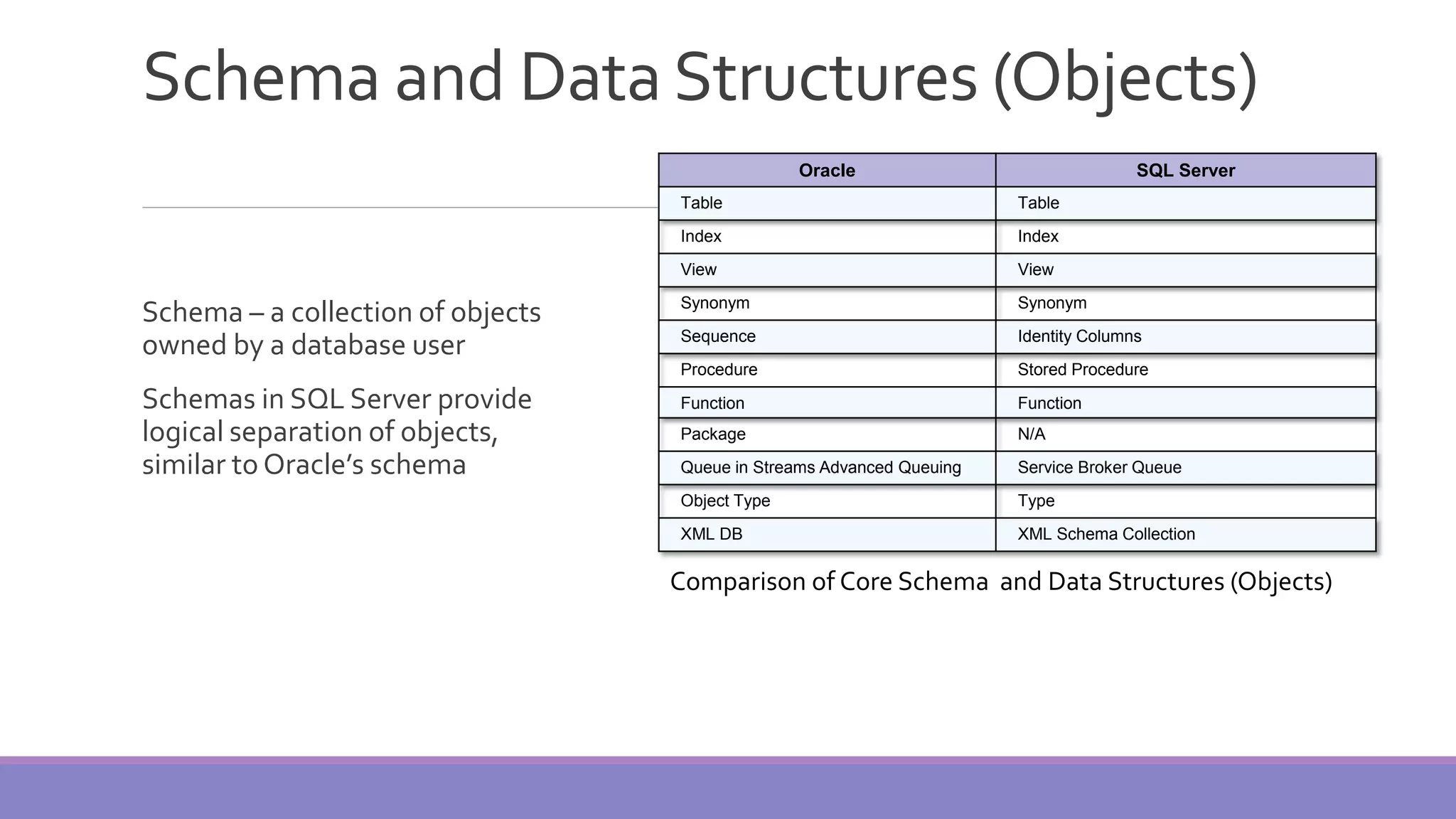 Schema and Data Structures (Objects)

Schema – a collection of objects owned by a database user

Schemas in SQL Server provide logical separation of objects, similar to Oracle's schema

| Oracle | SQL Server |
|---|---|
| Table | Table |
| Index | Index |
| View | View |
| Synonym | Synonym |
| Sequence | Identity Columns |
| Procedure | Stored Procedure |
| Function | Function |
| Package | N/A |
| Queue in Streams Advanced Queuing | Service Broker Queue |
| Object Type | Type |
| XML DB | XML Schema Collection |

Comparison of Core Schema and Data Structures (Objects)